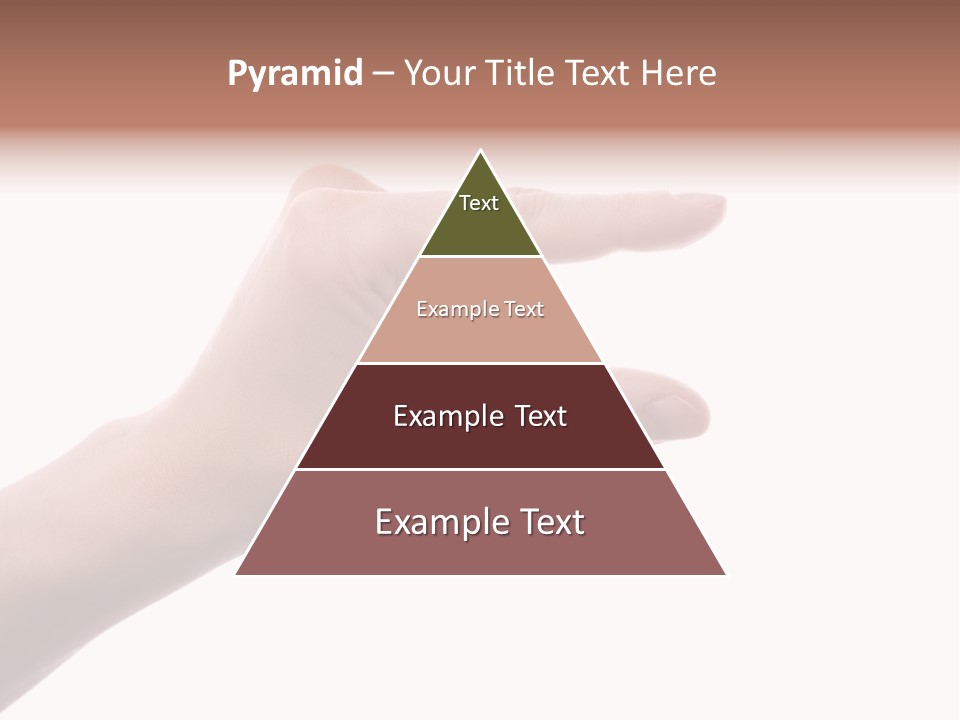 Pyramid – Your Title Text Here

Text

Example Text

Example Text

Example Text